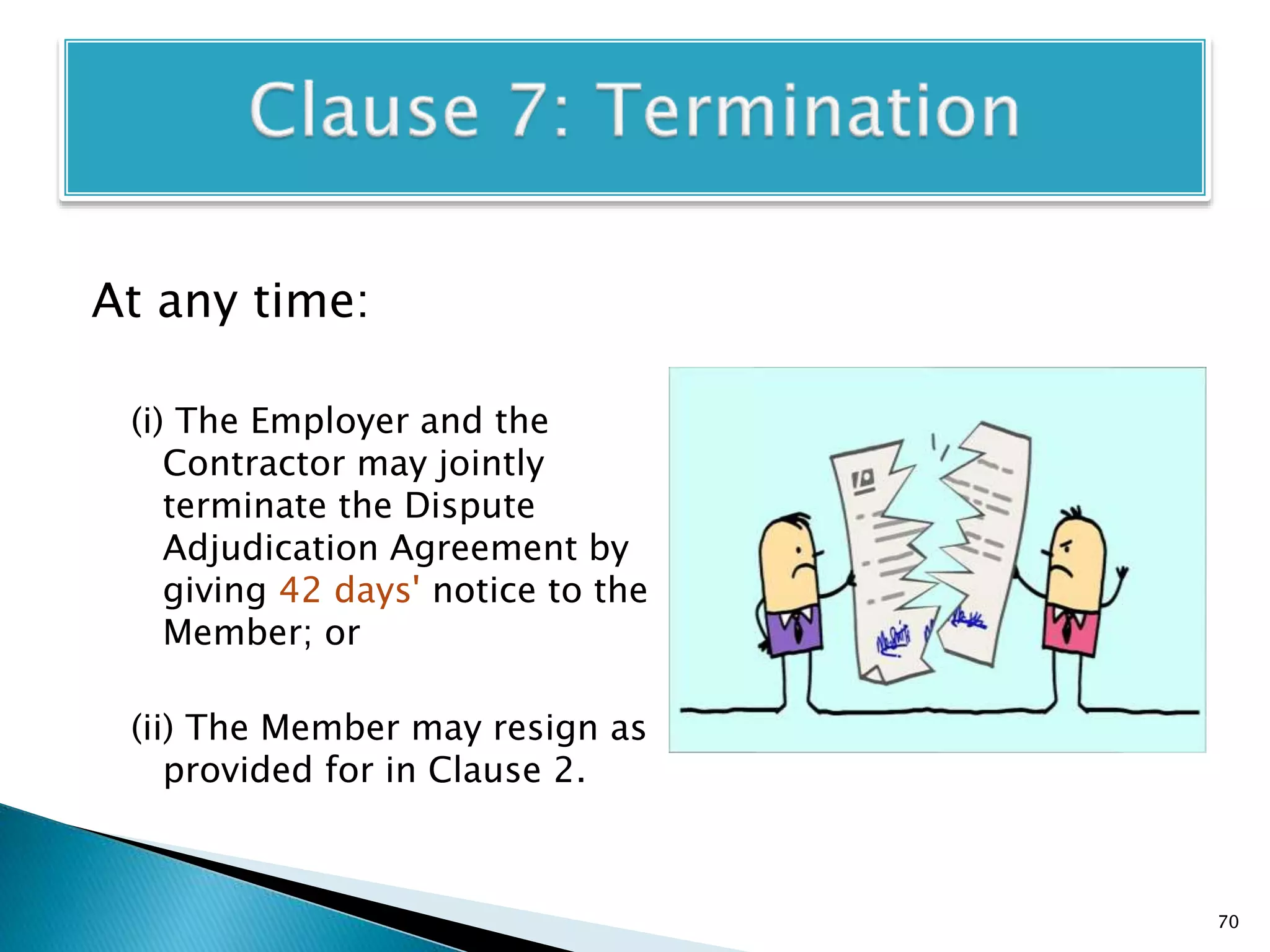 Clause 7: Termination

At any time:

(i) The Employer and the Contractor may jointly terminate the Dispute Adjudication Agreement by giving 42 days' notice to the Member; or

(ii) The Member may resign as provided for in Clause 2.

70